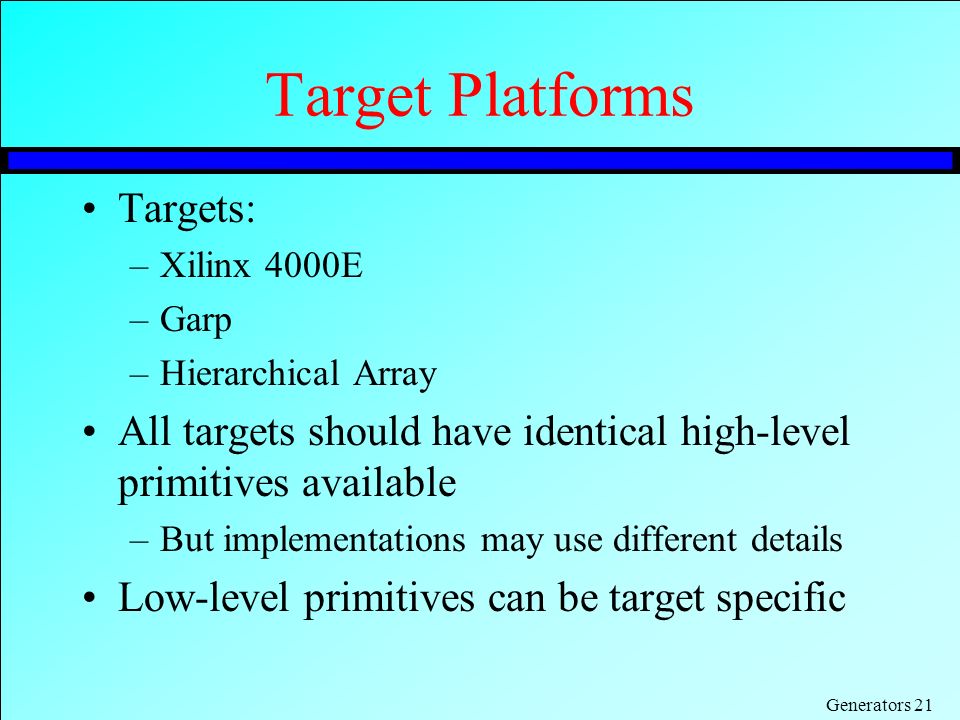 Target Platforms

• Targets:
  – Xilinx 4000E
  – Garp
  – Hierarchical Array
• All targets should have identical high-level primitives available
  – But implementations may use different details
• Low-level primitives can be target specific

Generators 21